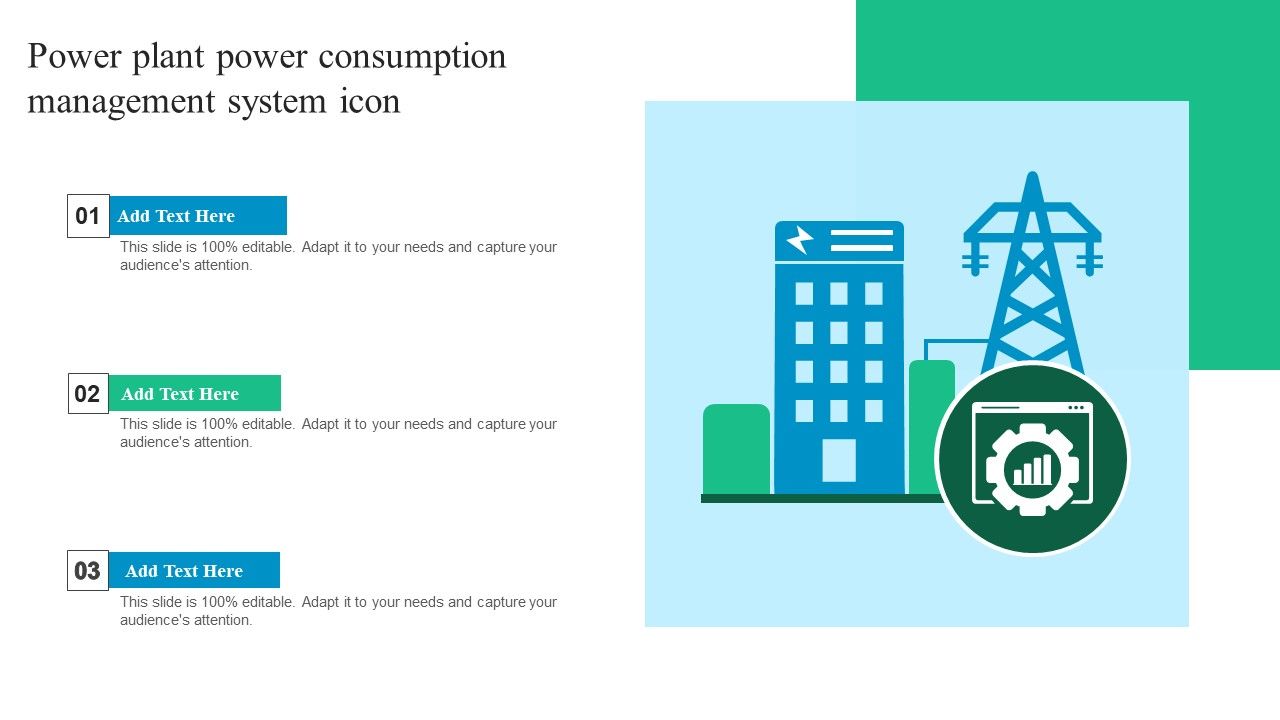 Power plant power consumption management system icon

01 Add Text Here
This slide is 100% editable. Adapt it to your needs and capture your audience's attention.

02 Add Text Here
This slide is 100% editable. Adapt it to your needs and capture your audience's attention.

03 Add Text Here
This slide is 100% editable. Adapt it to your needs and capture your audience's attention.